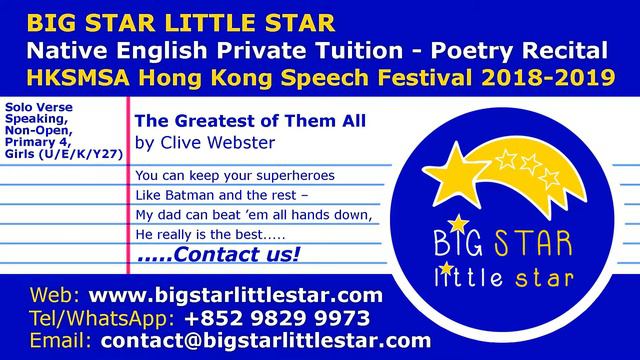 BIG STAR LITTLE STAR
Native English Private Tuition - Poetry Recital
HKSMSA Hong Kong Speech Festival 2018-2019

Solo Verse Speaking, Non-Open, Primary 4, Girls (U/E/K/Y27)

The Greatest of Them All
by Clive Webster

You can keep your superheroes
Like Batman and the rest –
My dad can beat 'em all hands down,
He really is the best.....

.....Contact us!

BIG STAR
little star

Web: www.bigstarlittlestar.com
Tel/WhatsApp: +852 9829 9973
Email: contact@bigstarlittlestar.com